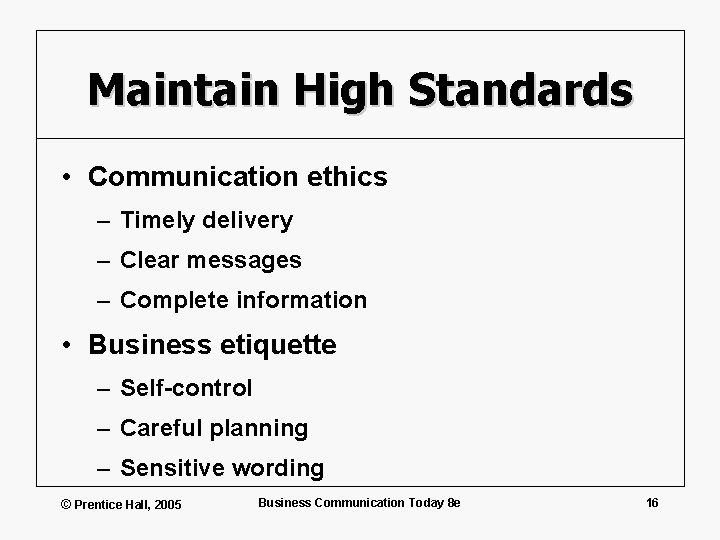 Maintain High Standards

• Communication ethics
– Timely delivery
– Clear messages
– Complete information
• Business etiquette
– Self-control
– Careful planning
– Sensitive wording

© Prentice Hall, 2005
Business Communication Today 8e
16